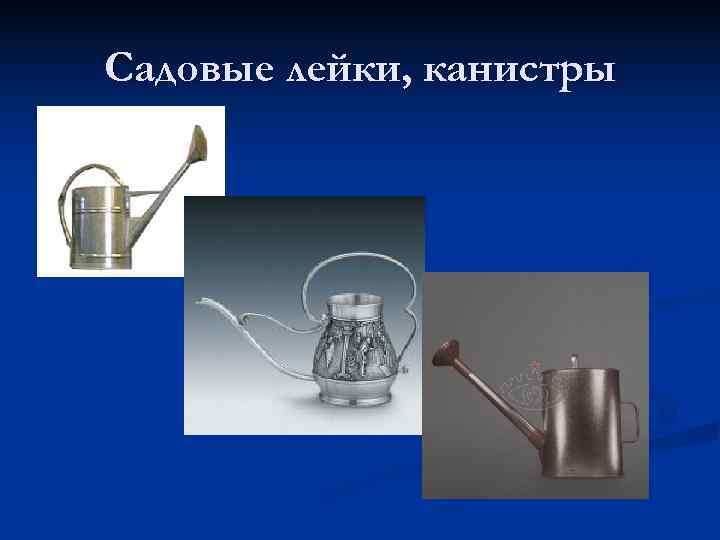 Садовые лейки, канистры